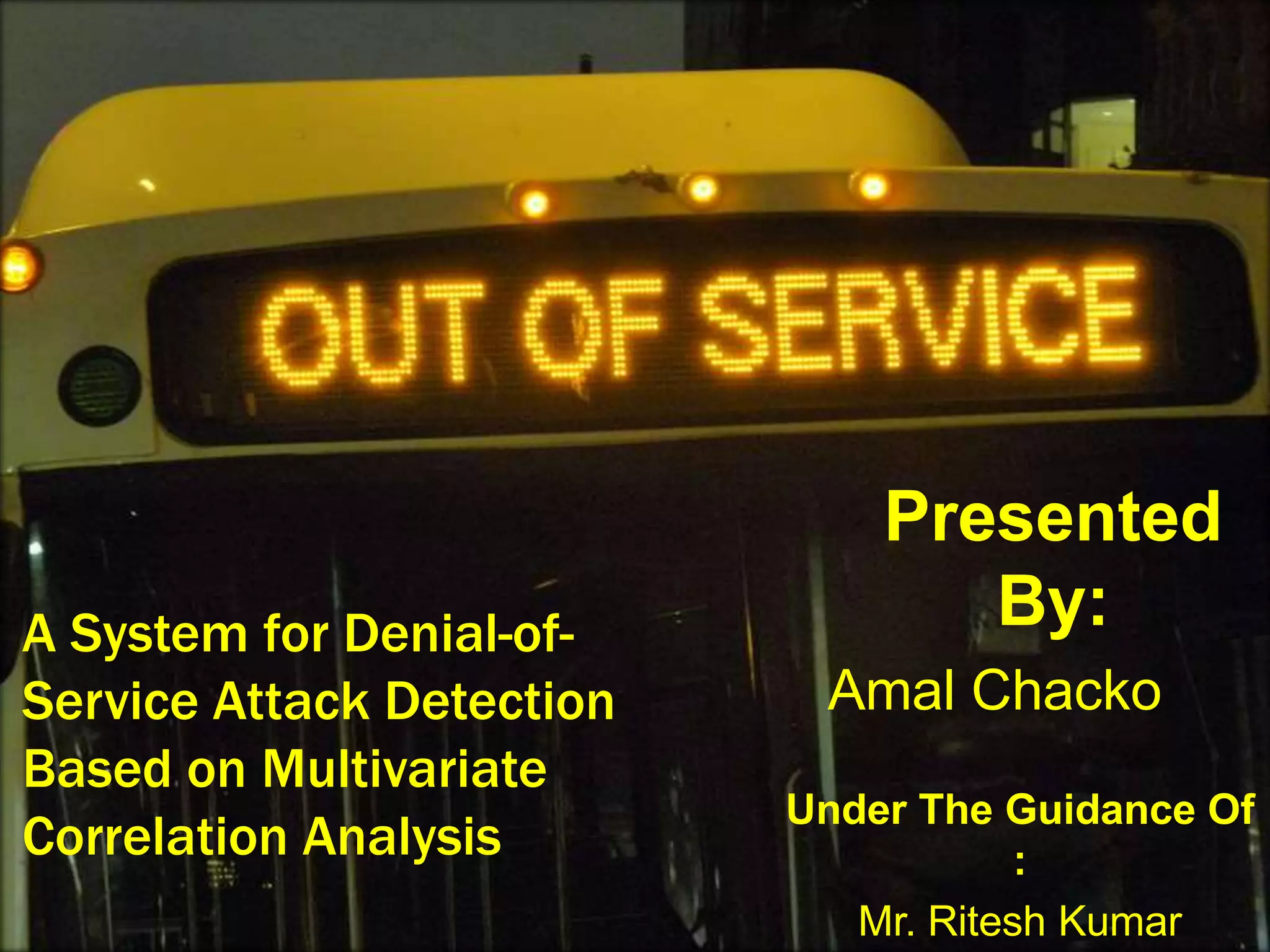 OUT OF SERVICE

A System for Denial-of-Service Attack Detection Based on Multivariate Correlation Analysis

Presented By:
Amal Chacko

Under The Guidance Of :
Mr. Ritesh Kumar